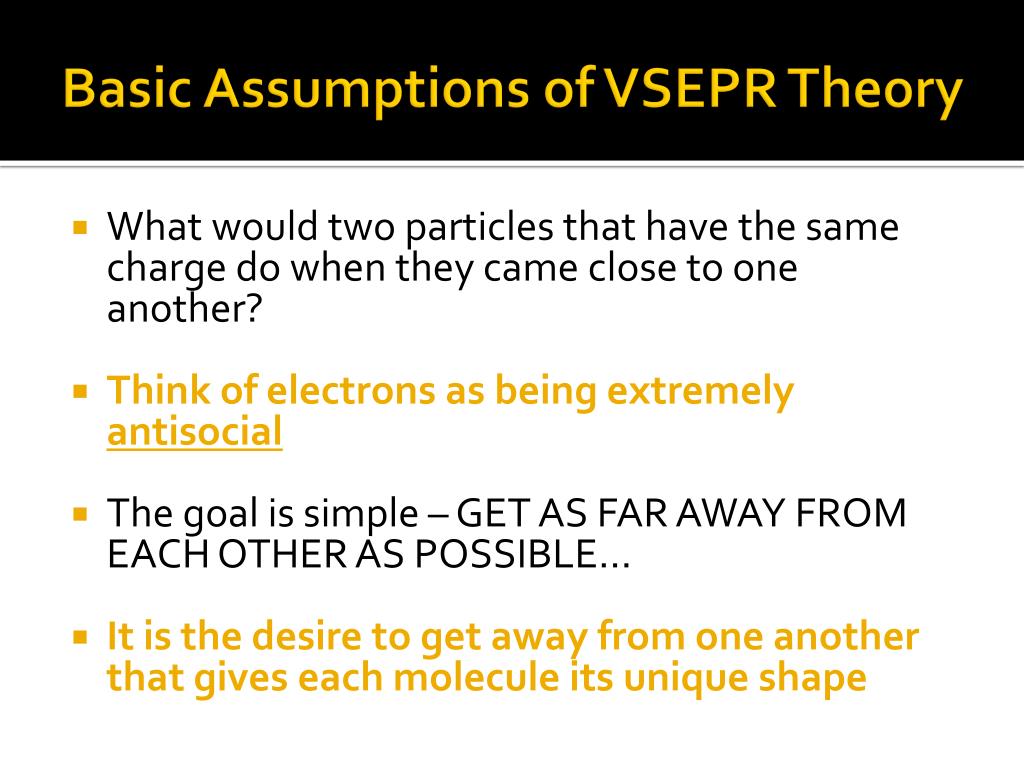 Basic Assumptions of VSEPR Theory

What would two particles that have the same charge do when they came close to one another?

Think of electrons as being extremely antisocial

The goal is simple – GET AS FAR AWAY FROM EACH OTHER AS POSSIBLE…

It is the desire to get away from one another that gives each molecule its unique shape